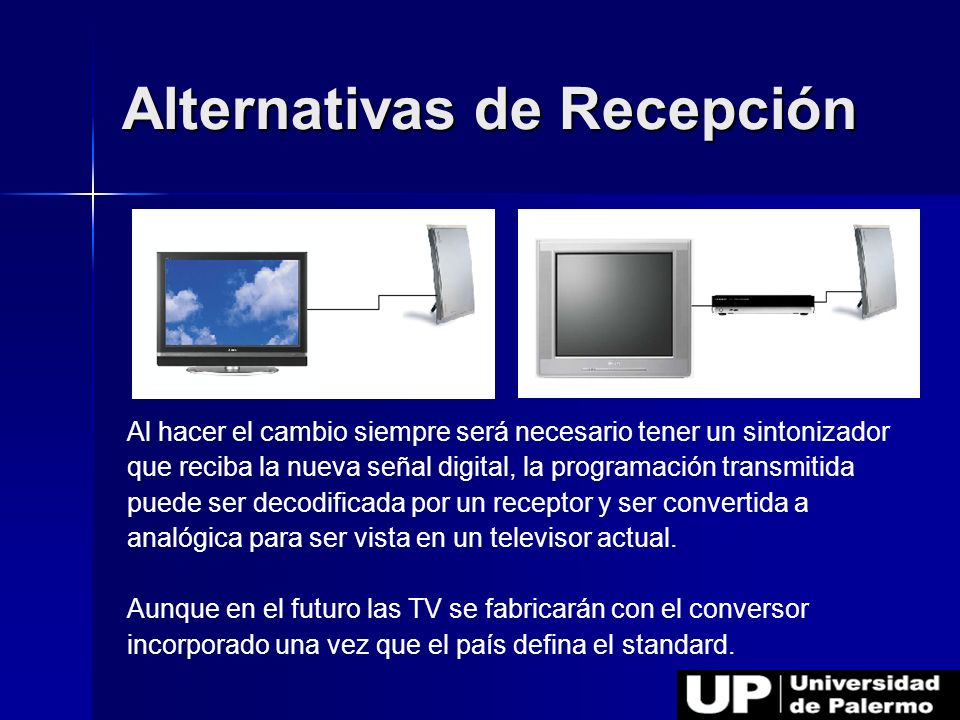 Alternativas de Recepción

Al hacer el cambio siempre será necesario tener un sintonizador que reciba la nueva señal digital, la programación transmitida puede ser decodificada por un receptor y ser convertida a analógica para ser vista en un televisor actual.

Aunque en el futuro las TV se fabricarán con el conversor incorporado una vez que el país defina el standard.

UP Universidad de Palermo